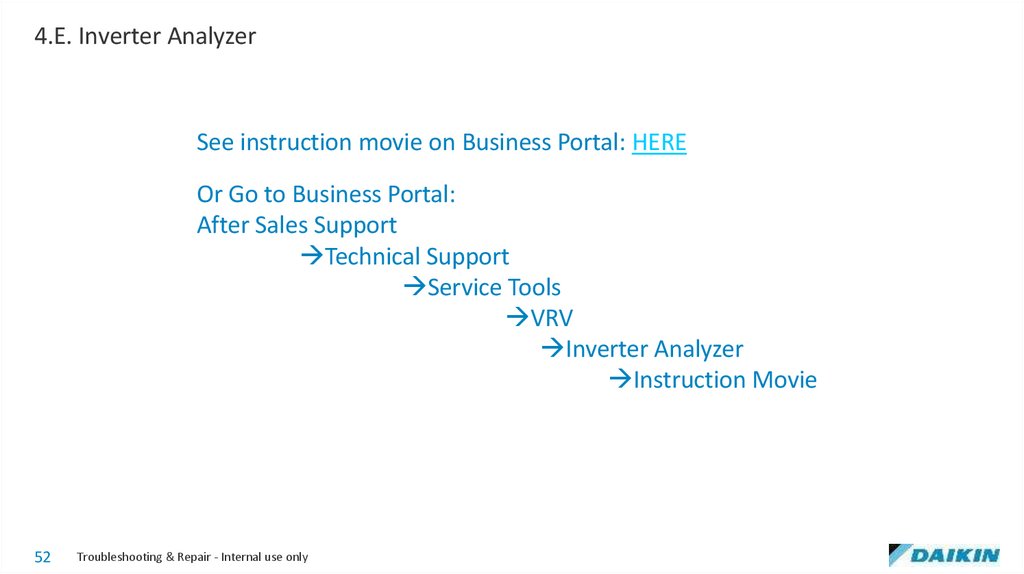 4.E. Inverter Analyzer

See instruction movie on Business Portal: HERE

Or Go to Business Portal:
After Sales Support
→Technical Support
→Service Tools
→VRV
→Inverter Analyzer
→Instruction Movie

52 Troubleshooting & Repair - Internal use only

DAIKIN